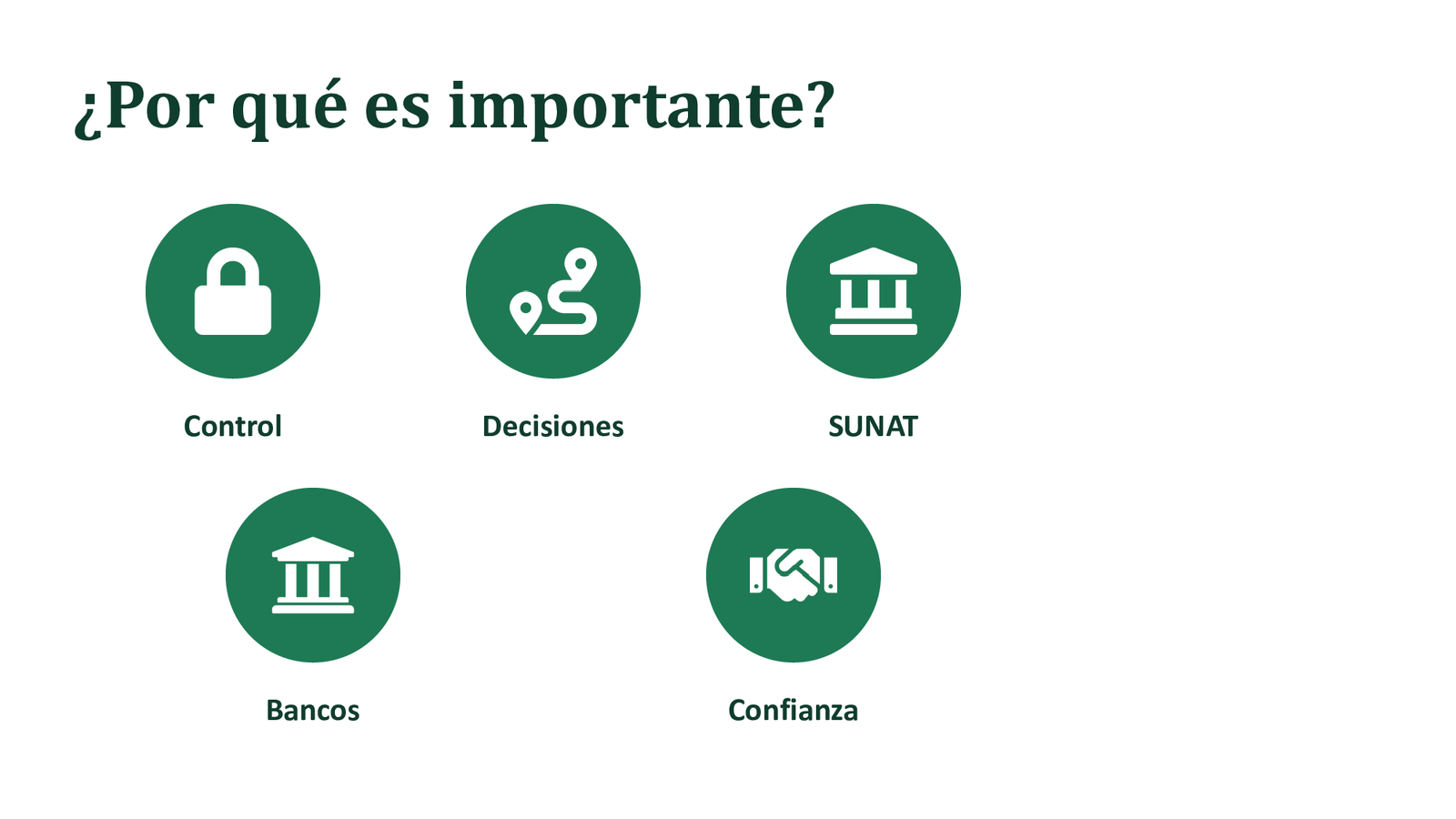 ¿Por qué es importante?

Control

Decisiones

SUNAT

Bancos

Confianza